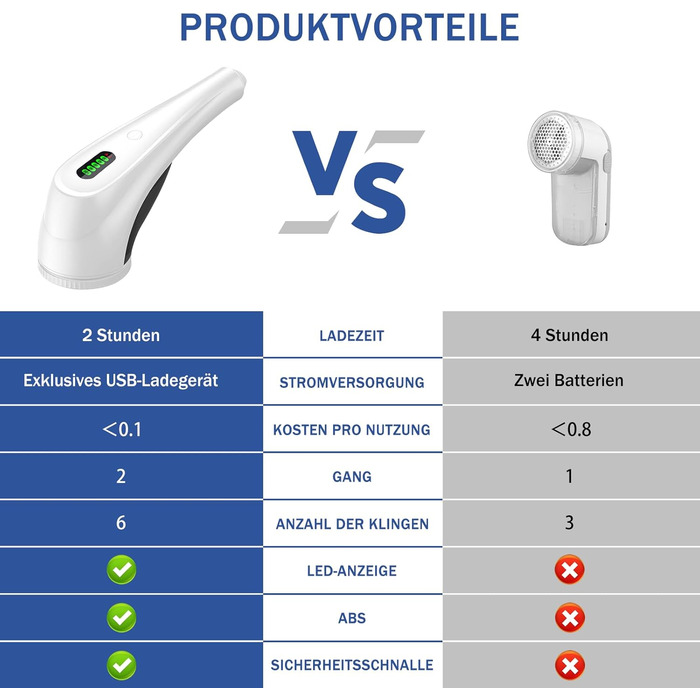 PRODUKTVORTEILE

VS

| 2 Stunden | LADEZEIT | 4 Stunden |
|---|---|---|
| Exklusives USB-Ladegerät | STROMVERSORGUNG | Zwei Batterien |
| ＜0.1 | KOSTEN PRO NUTZUNG | ＜0.8 |
| 2 | GANG | 1 |
| 6 | ANZAHL DER KLINGEN | 3 |
| ✓ | LED-ANZEIGE | ✗ |
| ✓ | ABS | ✗ |
| ✓ | SICHERHEITSSCHNALLE | ✗ |